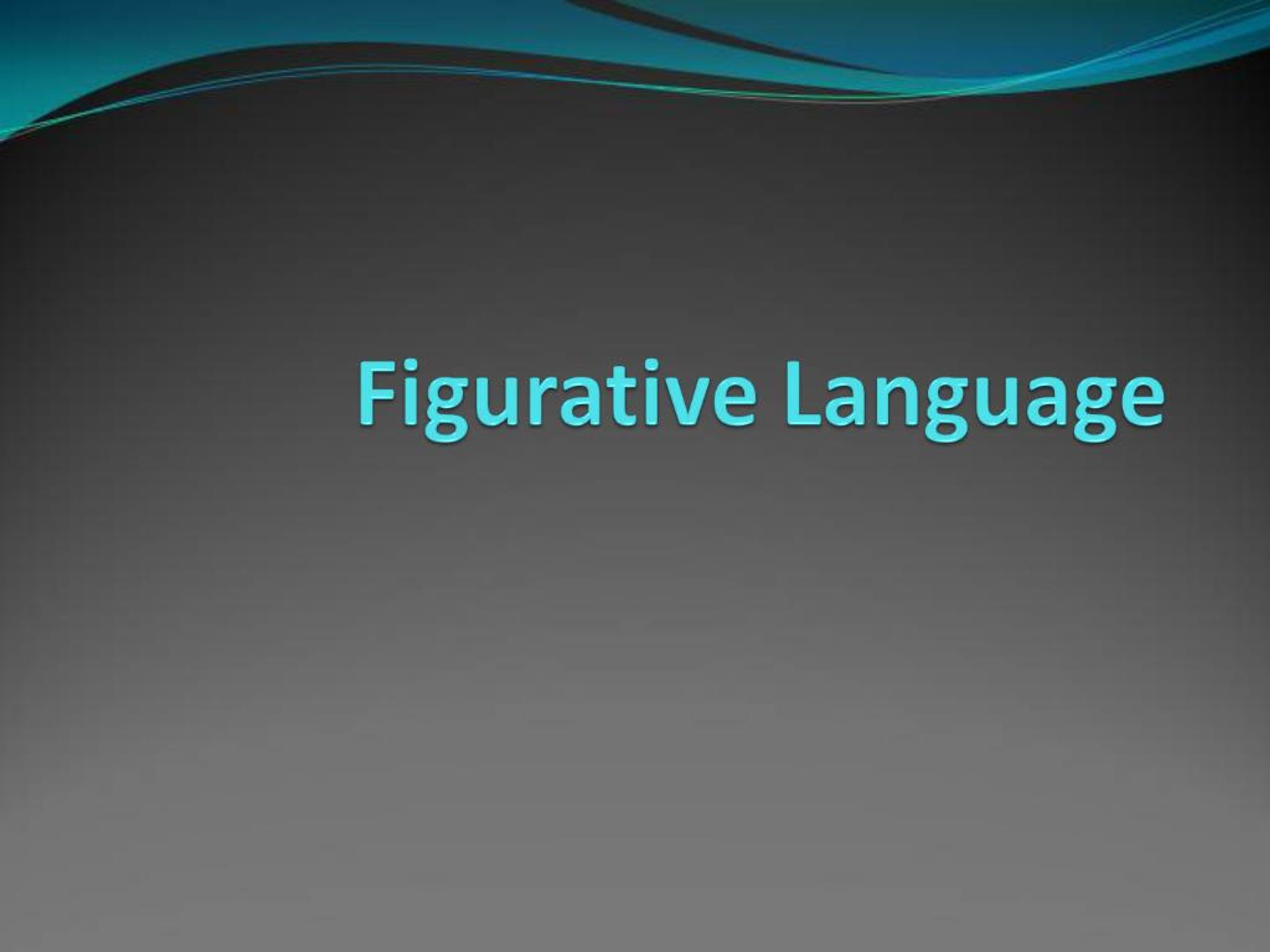 Figurative Language